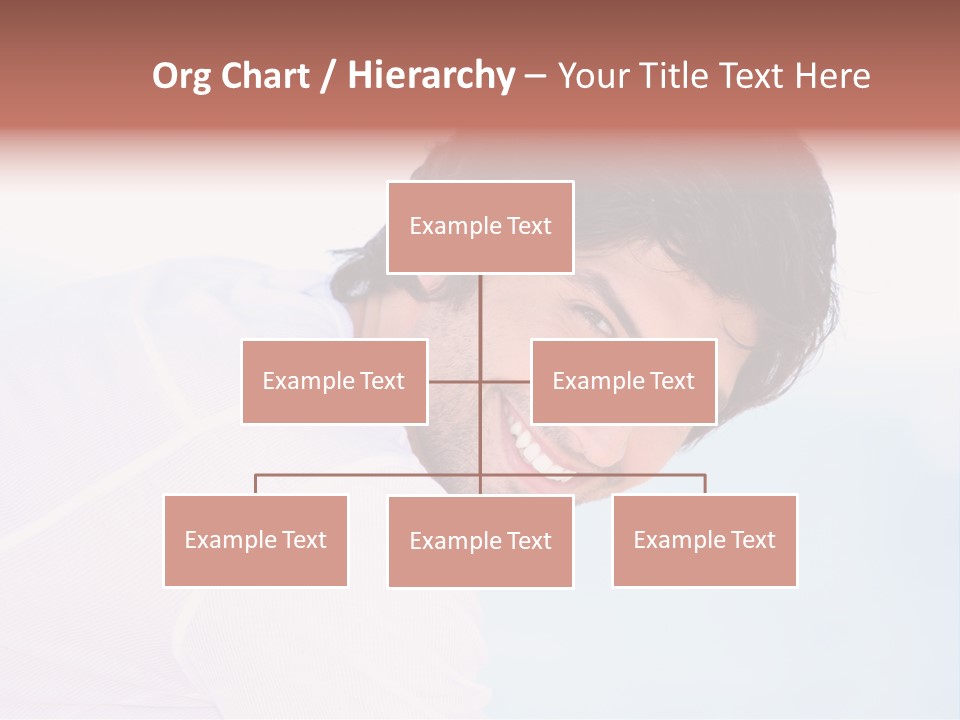 Org Chart / Hierarchy – Your Title Text Here

Example Text

Example Text

Example Text

Example Text

Example Text

Example Text